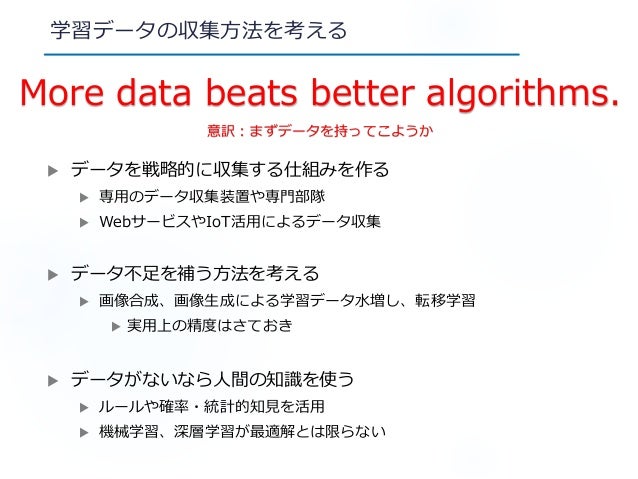 学習データの収集方法を考える

More data beats better algorithms.

意訳：まずデータを持ってこようか

▶ データを戦略的に収集する仕組みを作る
▶ 専用のデータ収集装置や専門部隊
▶ WebサービスやIoT活用によるデータ収集

▶ データ不足を補う方法を考える
▶ 画像合成、画像生成による学習データ水増し、転移学習
▶ 実用上の精度はさておき

▶ データがないなら人間の知識を使う
▶ ルールや確率・統計的知見を活用
▶ 機械学習、深層学習が最適解とは限らない